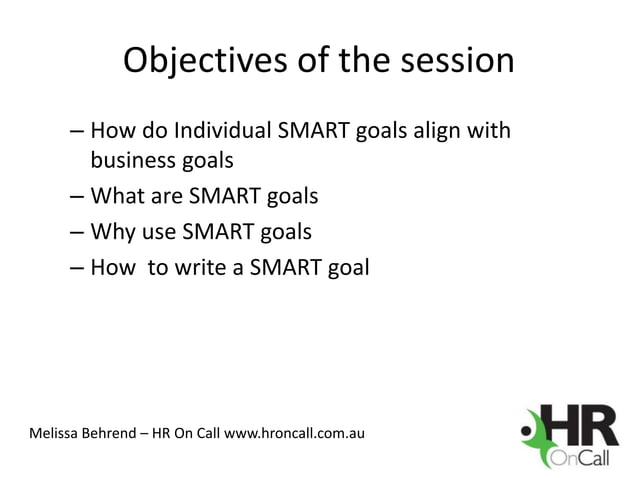 Objectives of the session

– How do Individual SMART goals align with business goals
– What are SMART goals
– Why use SMART goals
– How  to write a SMART goal

Melissa Behrend – HR On Call www.hroncall.com.au

HR OnCall